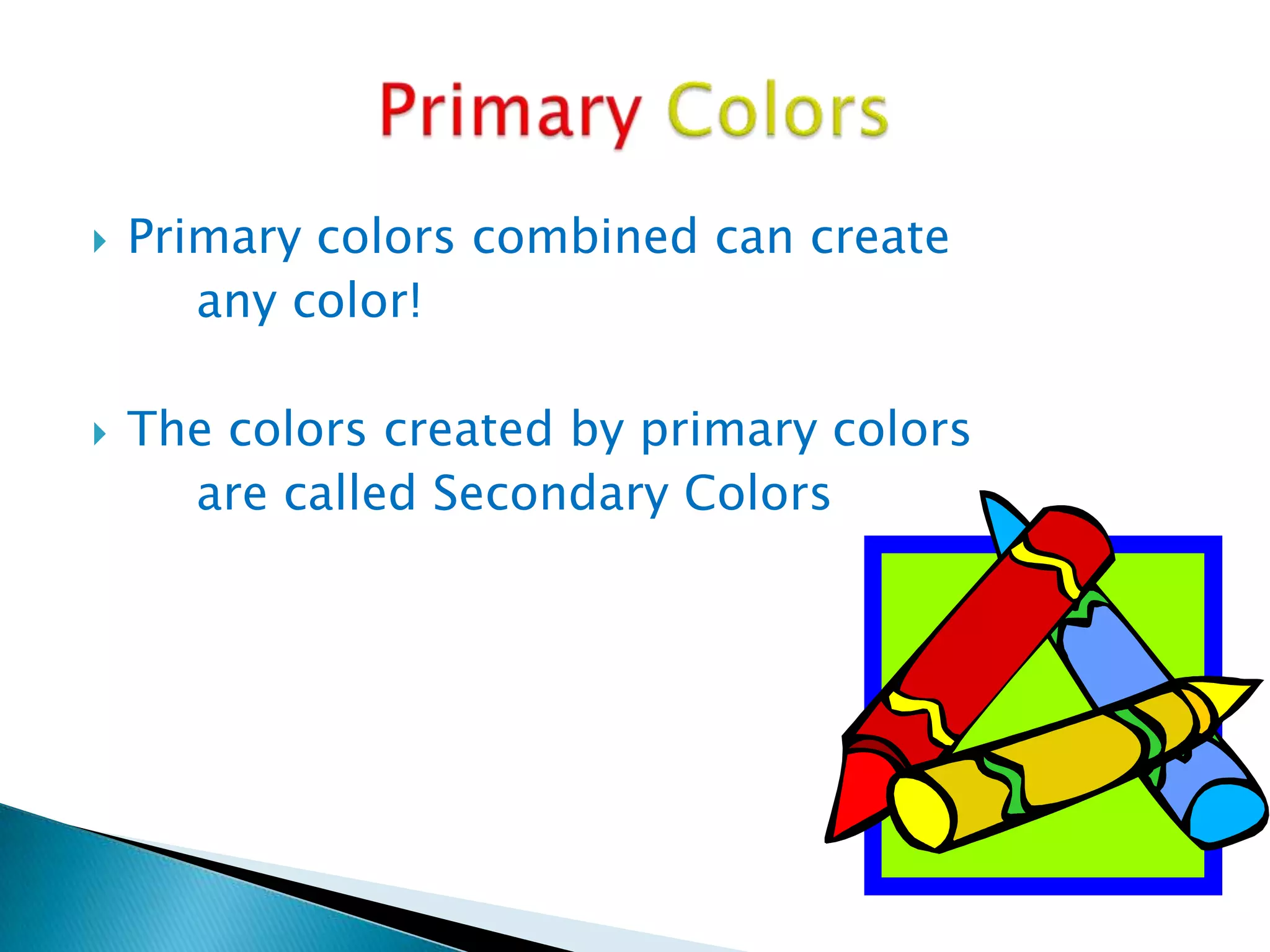 Primary Colors

Primary colors combined can create any color!

The colors created by primary colors are called Secondary Colors